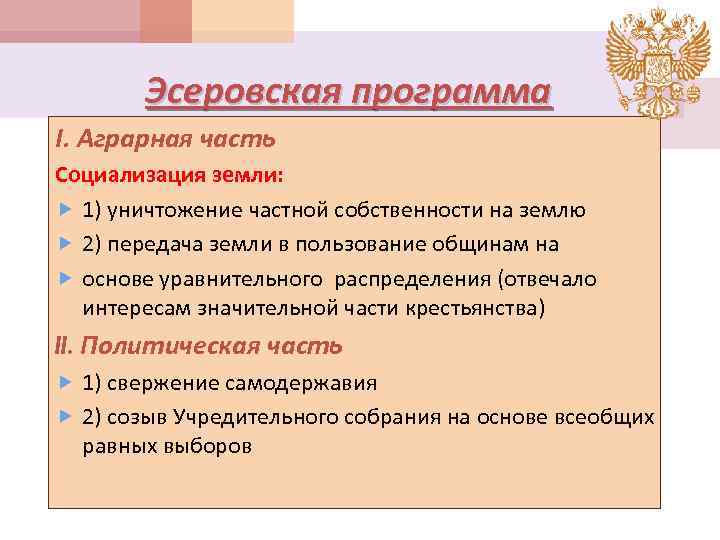 Эсеровская программа

I. Аграрная часть

Социализация земли:

1) уничтожение частной собственности на землю

2) передача земли в пользование общинам на

основе уравнительного распределения (отвечало интересам значительной части крестьянства)

II. Политическая часть

1) свержение самодержавия

2) созыв Учредительного собрания на основе всеобщих равных выборов